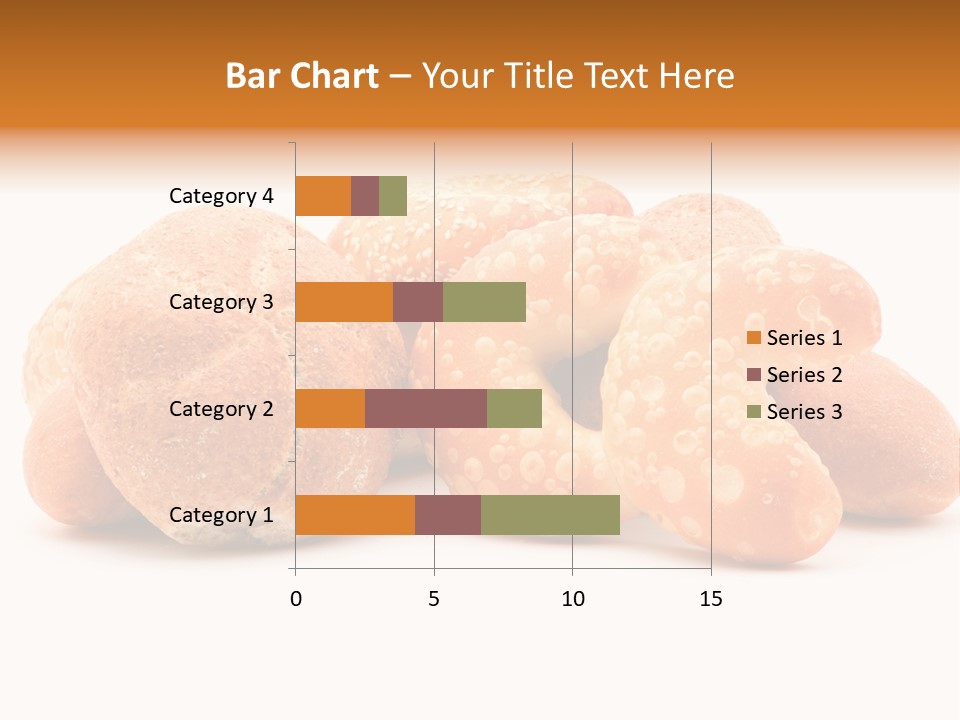 Bar Chart – Your Title Text Here

Category 4
Category 3
Category 2
Category 1

0
5
10
15

Series 1
Series 2
Series 3